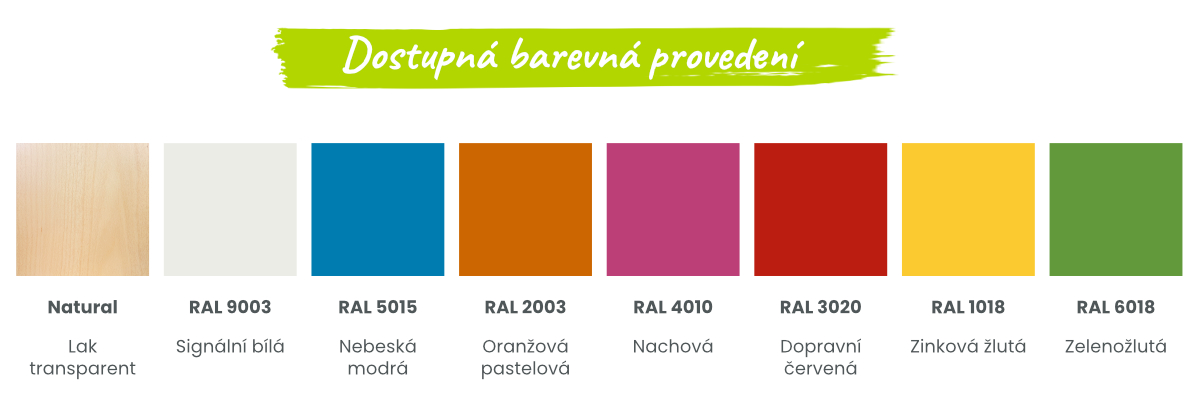 Dostupná barevná provedení

Natural
Lak transparent

RAL 9003
Signální bílá

RAL 5015
Nebeská modrá

RAL 2003
Oranžová pastelová

RAL 4010
Nachová

RAL 3020
Dopravní červená

RAL 1018
Zinková žlutá

RAL 6018
Zelenožlutá